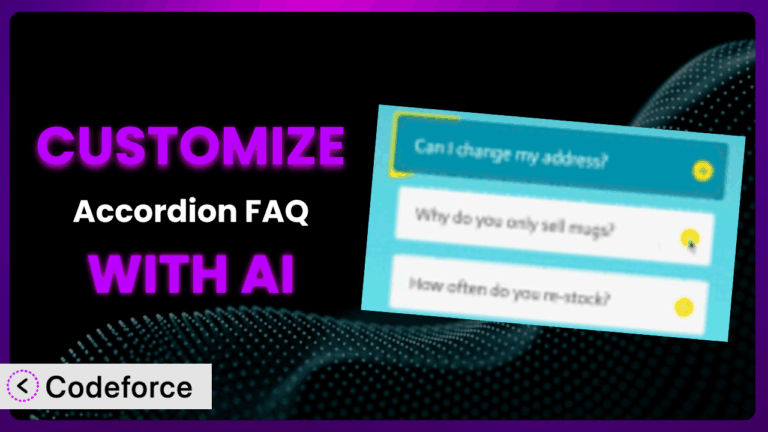 CUSTOMIZE
Accordion FAQ
WITH AI

Can I change my address?
Why do you only sell mugs?
How often do you re-stock?

Codeforce